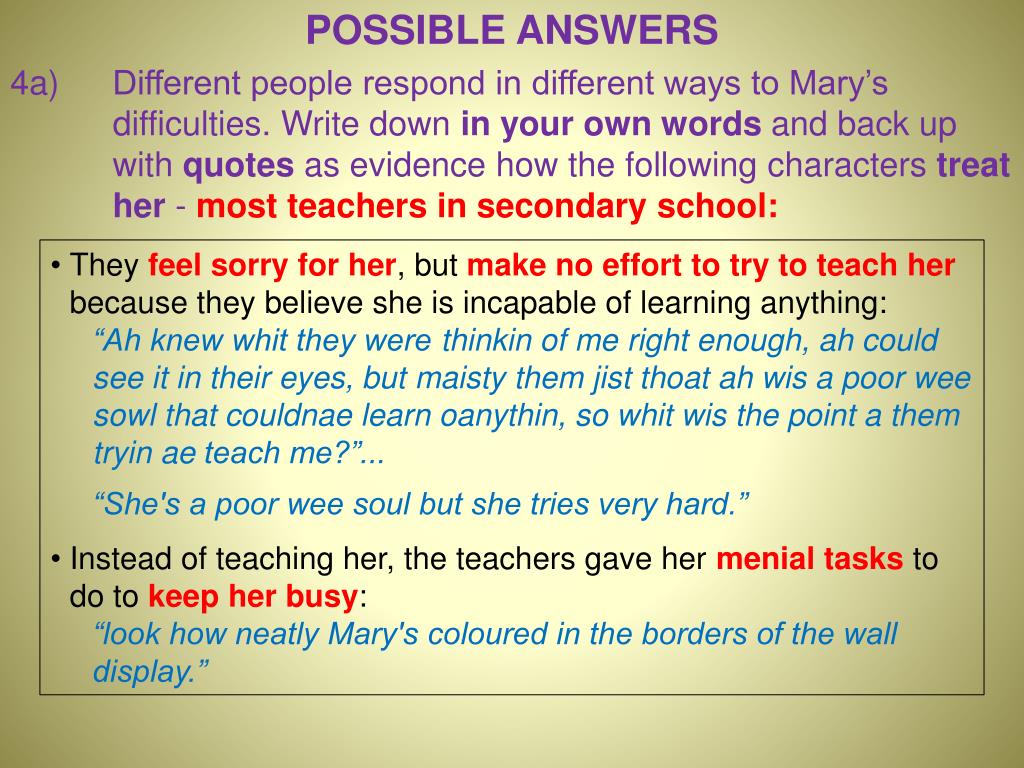 POSSIBLE ANSWERS

4a) Different people respond in different ways to Mary's difficulties. Write down in your own words and back up with quotes as evidence how the following characters treat her - most teachers in secondary school:

• They feel sorry for her, but make no effort to try to teach her because they believe she is incapable of learning anything:
"Ah knew whit they were thinkin of me right enough, ah could see it in their eyes, but maisty them jist thoat ah wis a poor wee sowl that couldnae learn oanythin, so whit wis the point a them tryin ae teach me?"...
"She's a poor wee soul but she tries very hard."

• Instead of teaching her, the teachers gave her menial tasks to do to keep her busy:
"look how neatly Mary's coloured in the borders of the wall display."